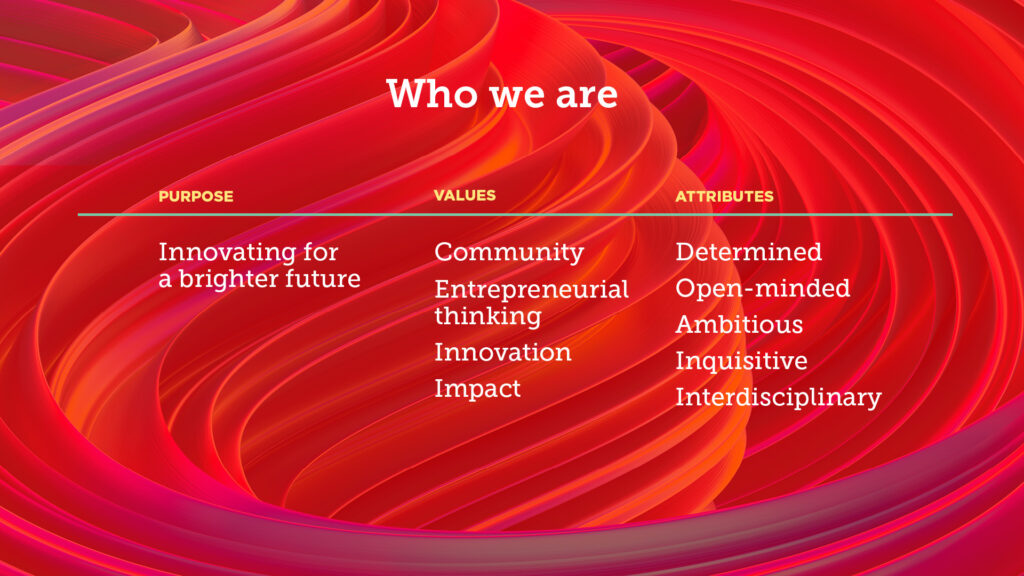 Who we are

PURPOSE

Innovating for a brighter future

VALUES

Community

Entrepreneurial thinking

Innovation

Impact

ATTRIBUTES

Determined

Open-minded

Ambitious

Inquisitive

Interdisciplinary